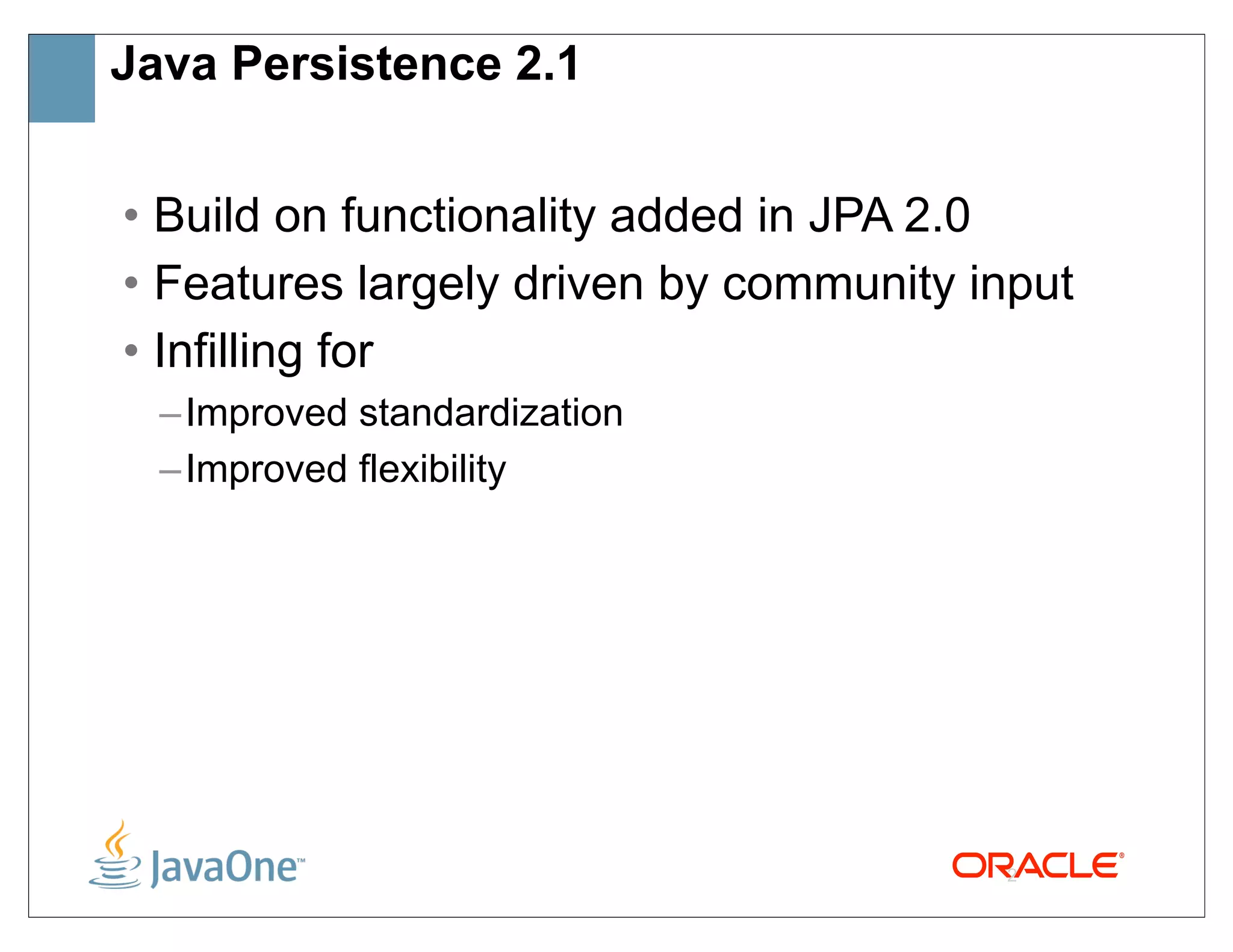 Java Persistence 2.1

• Build on functionality added in JPA 2.0
• Features largely driven by community input
• Infilling for
– Improved standardization
– Improved flexibility

JavaOne™

ORACLE®

2